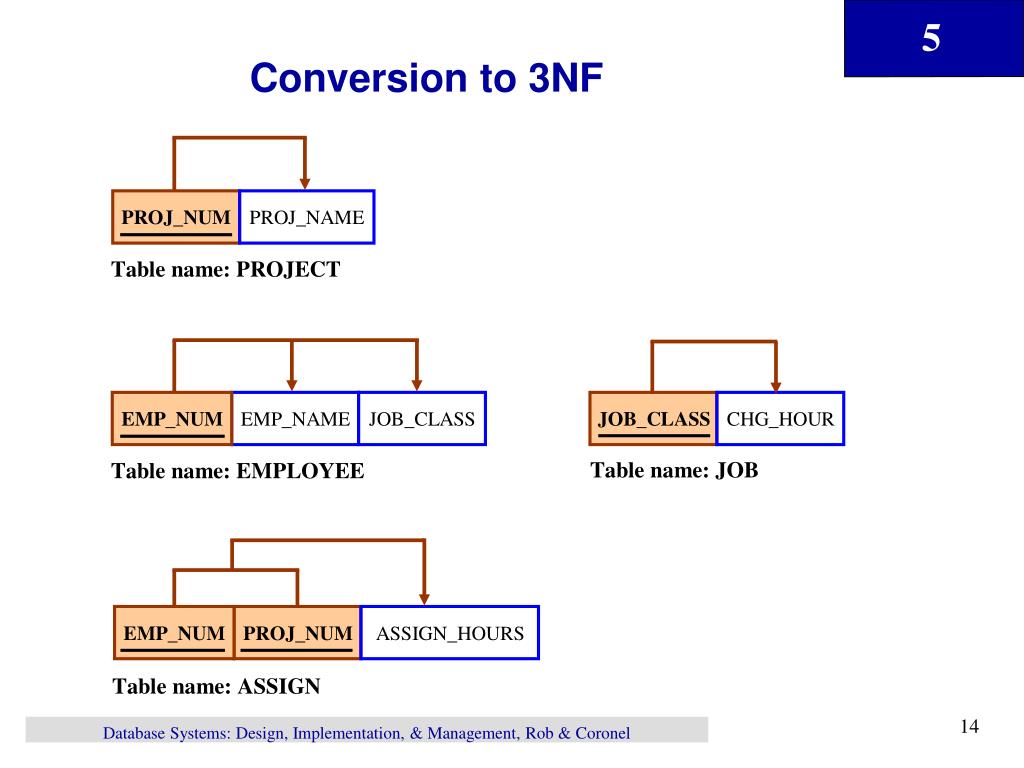 5

Conversion to 3NF

PROJ_NUM PROJ_NAME

Table name: PROJECT

EMP_NUM EMP_NAME JOB_CLASS

Table name: EMPLOYEE

JOB_CLASS CHG_HOUR

Table name: JOB

EMP_NUM PROJ_NUM ASSIGN_HOURS

Table name: ASSIGN

Database Systems: Design, Implementation, & Management, Rob & Coronel

14